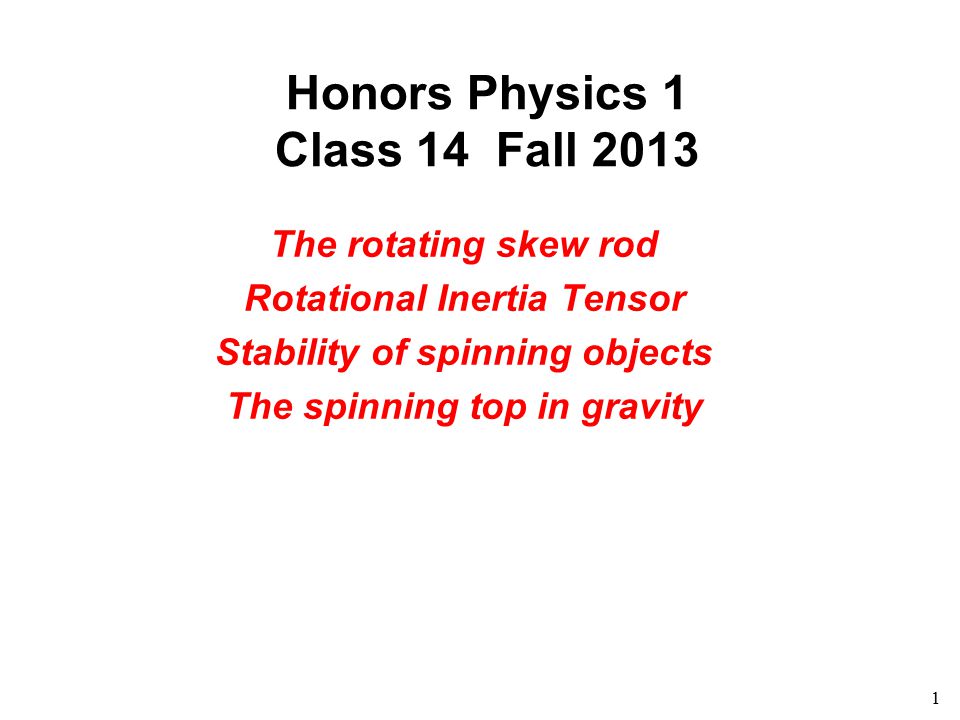 Honors Physics 1
Class 14 Fall 2013

The rotating skew rod
Rotational Inertia Tensor
Stability of spinning objects
The spinning top in gravity

1